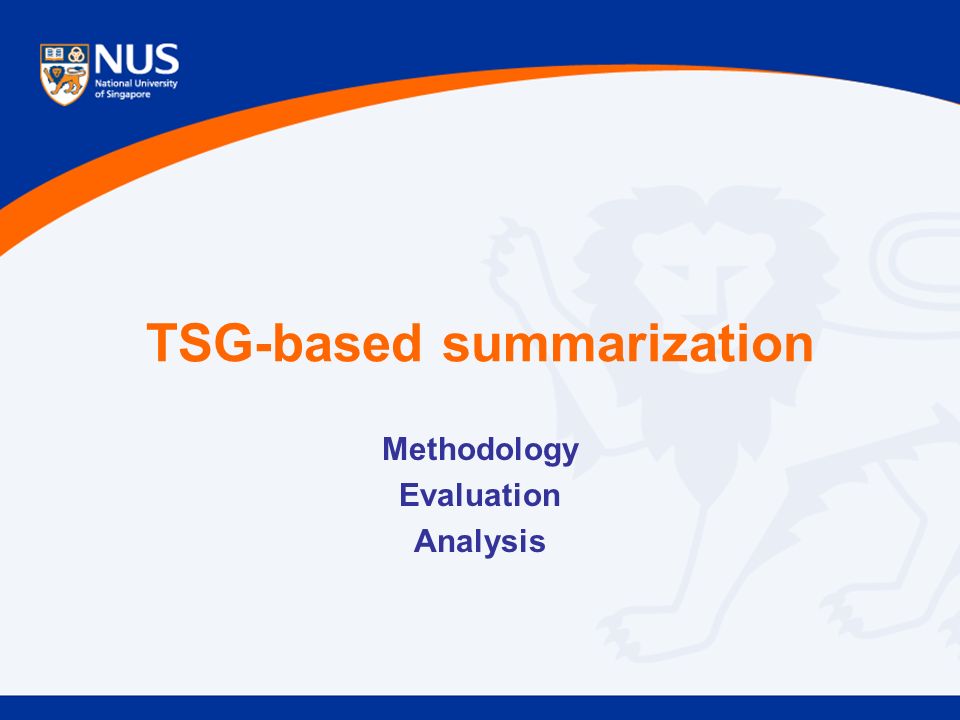 NUS
National University of Singapore

TSG-based summarization

Methodology
Evaluation
Analysis